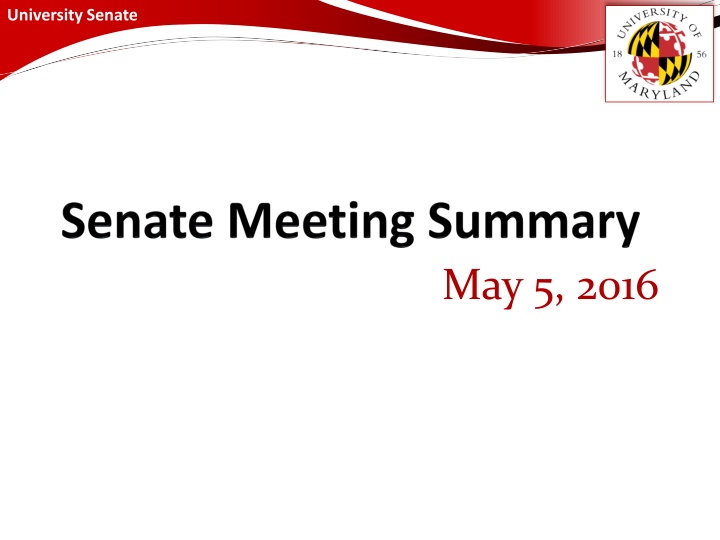 University Senate

UNIVERSITY OF MARYLAND
18 56

Senate Meeting Summary

May 5, 2016